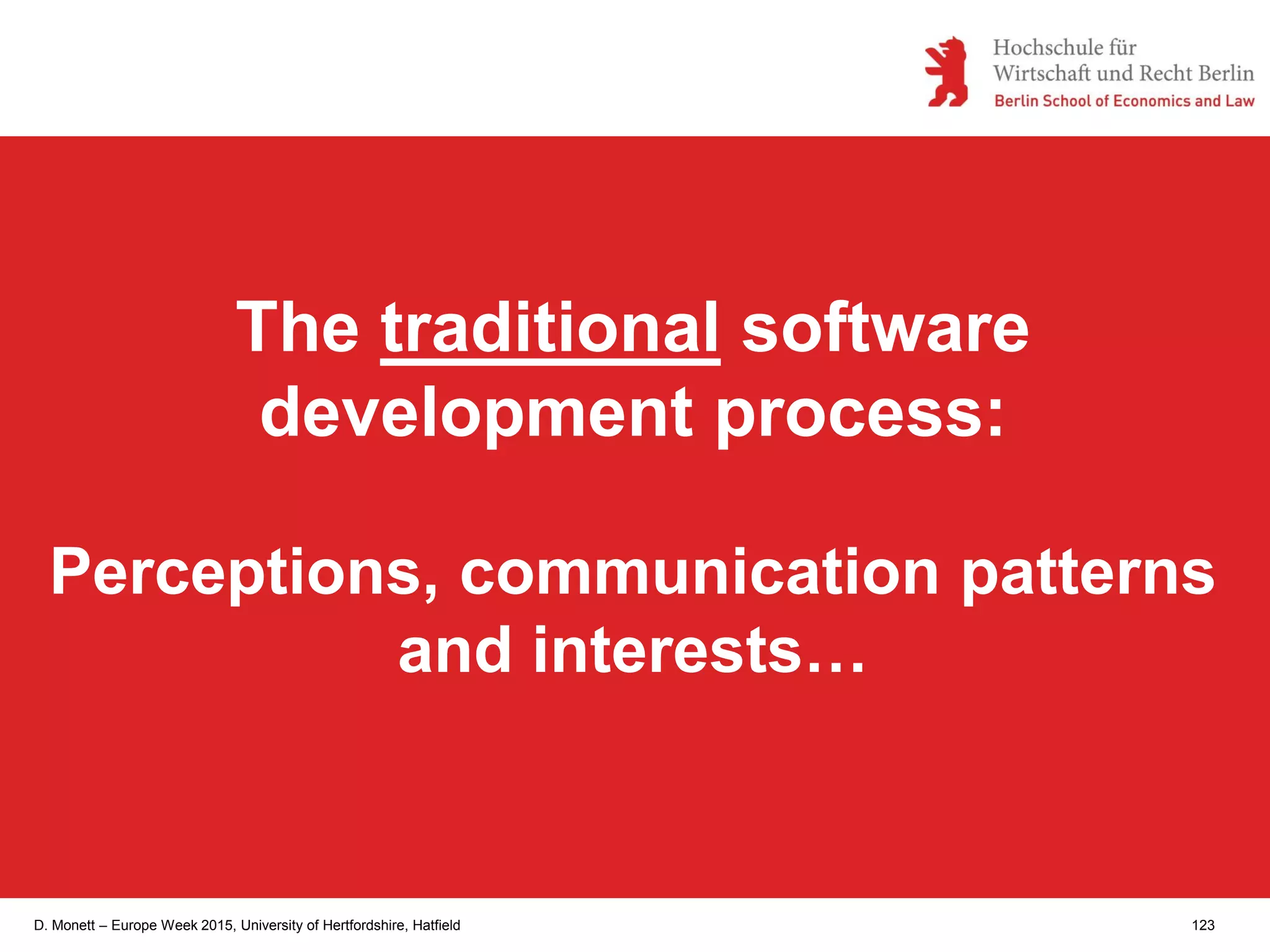 Hochschule für
Wirtschaft und Recht Berlin
Berlin School of Economics and Law

The traditional software development process:

Perceptions, communication patterns and interests…

D. Monett – Europe Week 2015, University of Hertfordshire, Hatfield

123